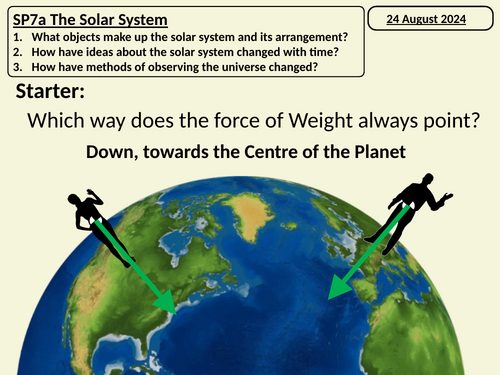 SP7a The Solar System
1. What objects make up the solar system and its arrangement?
2. How have ideas about the solar system changed with time?
3. How have methods of observing the universe changed?

24 August 2024

Starter:

Which way does the force of Weight always point?

Down, towards the Centre of the Planet